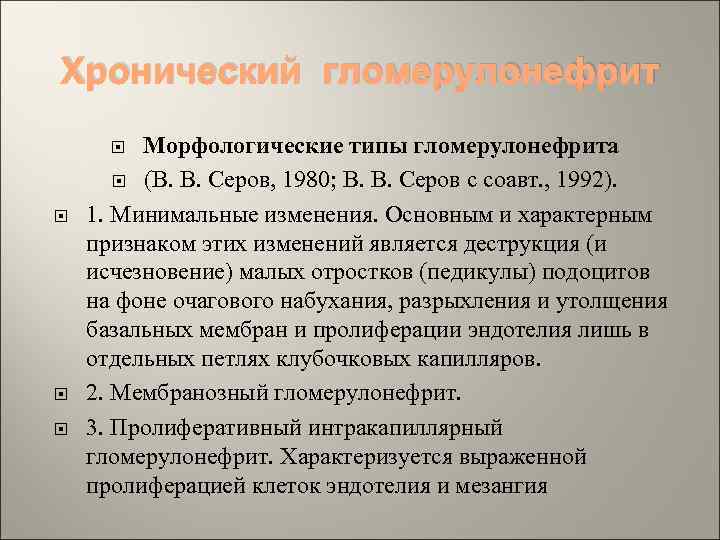 Хронический гломерулонефрит

Морфологические типы гломерулонефрита

(В. В. Серов, 1980; В. В. Серов с соавт., 1992).

1. Минимальные изменения. Основным и характерным признаком этих изменений является деструкция (и исчезновение) малых отростков (педикулы) подоцитов на фоне очагового набухания, разрыхления и утолщения базальных мембран и пролиферации эндотелия лишь в отдельных петлях клубочковых капилляров.

2. Мембранозный гломерулонефрит.

3. Пролиферативный интракапиллярный гломерулонефрит. Характеризуется выраженной пролиферацией клеток эндотелия и мезангия